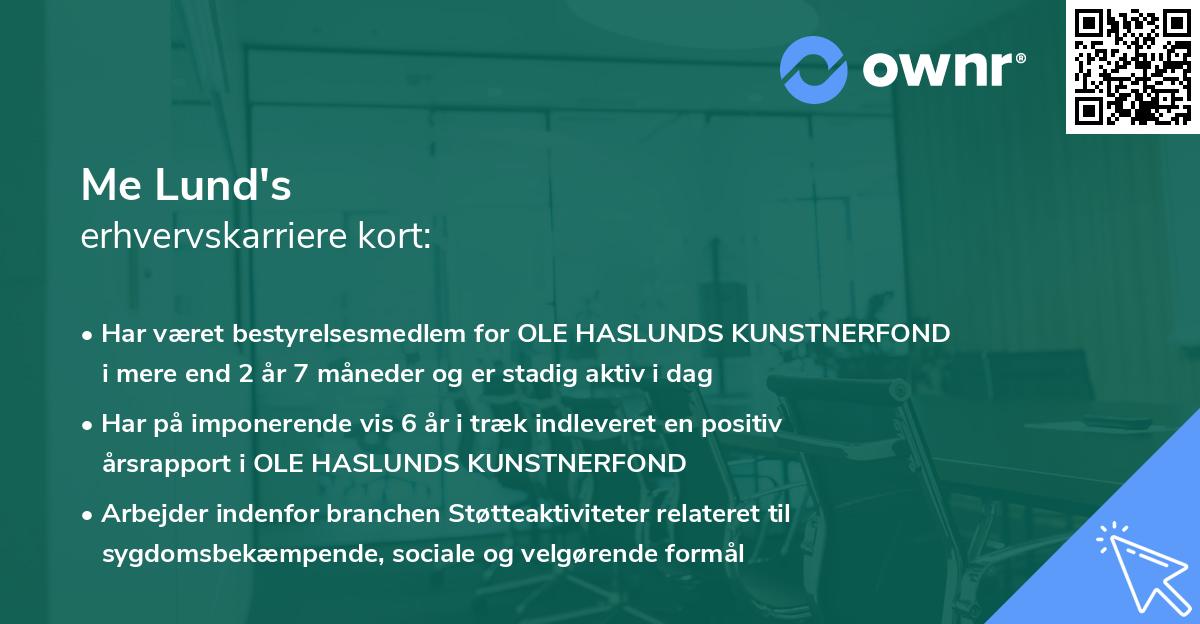 ownr®

Me Lund's
erhvervskarriere kort:

• Har været bestyrelsesmedlem for OLE HASLUNDS KUNSTNERFOND i mere end 2 år 7 måneder og er stadig aktiv i dag

• Har på imponerende vis 6 år i træk indleveret en positiv årsrapport i OLE HASLUNDS KUNSTNERFOND

• Arbejder indenfor branchen Støtteaktiviteter relateret til sygdomsbekæmpende, sociale og velgørende formål